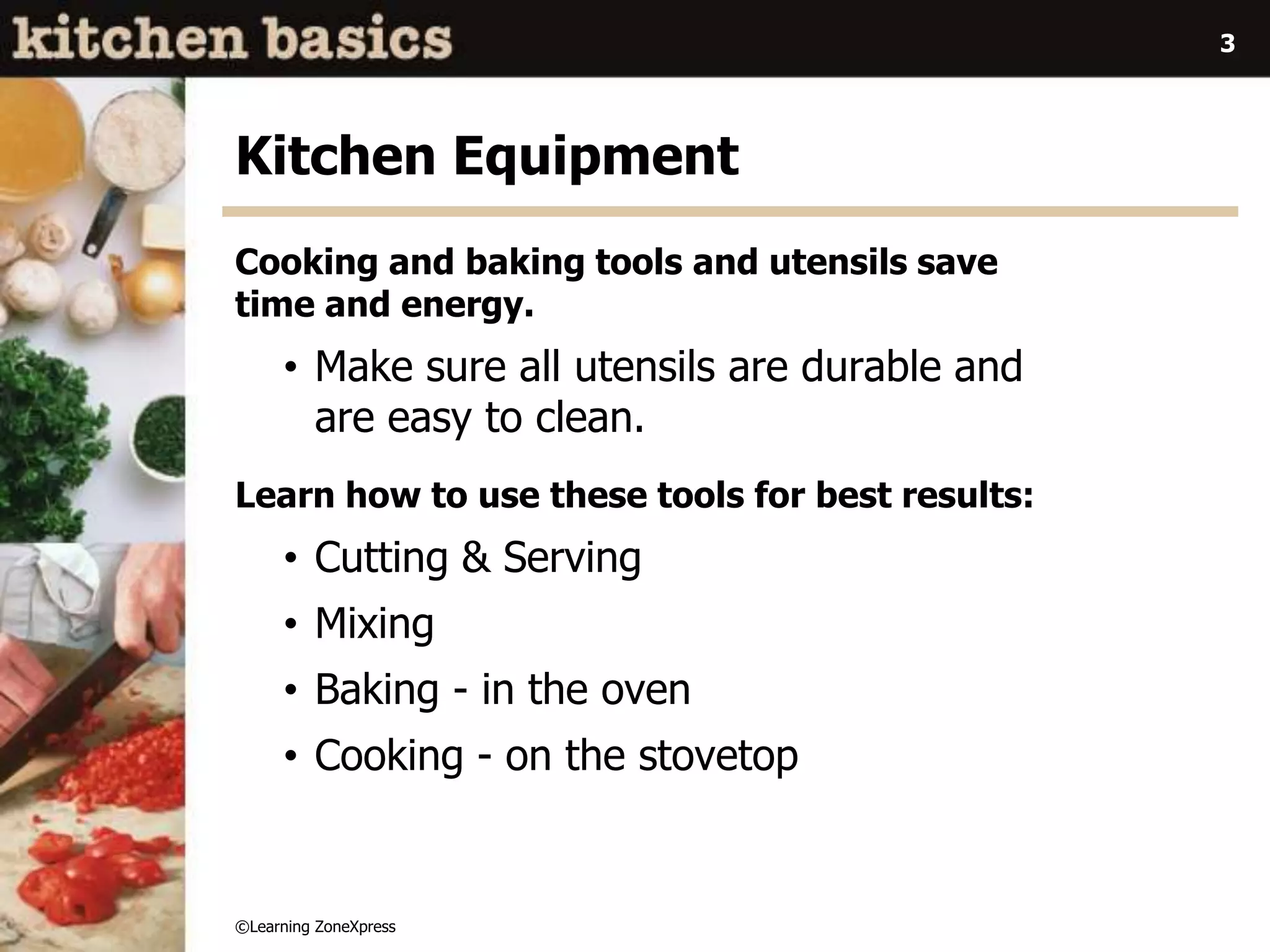 kitchen basics

3

Kitchen Equipment

Cooking and baking tools and utensils save time and energy.

• Make sure all utensils are durable and are easy to clean.

Learn how to use these tools for best results:

• Cutting & Serving
• Mixing
• Baking - in the oven
• Cooking - on the stovetop

©Learning ZoneXpress